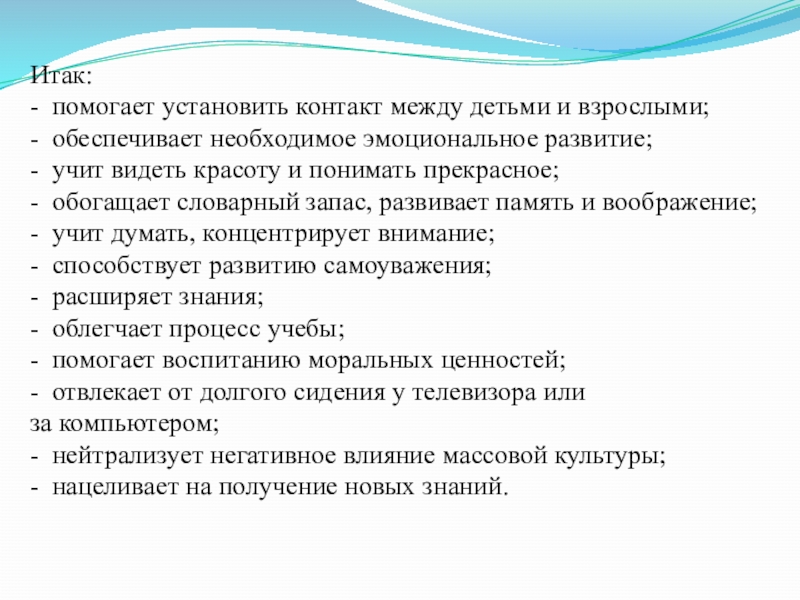 Итак:
- помогает установить контакт между детьми и взрослыми;
- обеспечивает необходимое эмоциональное развитие;
- учит видеть красоту и понимать прекрасное;
- обогащает словарный запас, развивает память и воображение;
- учит думать, концентрирует внимание;
- способствует развитию самоуважения;
- расширяет знания;
- облегчает процесс учебы;
- помогает воспитанию моральных ценностей;
- отвлекает от долгого сидения у телевизора или за компьютером;
- нейтрализует негативное влияние массовой культуры;
- нацеливает на получение новых знаний.